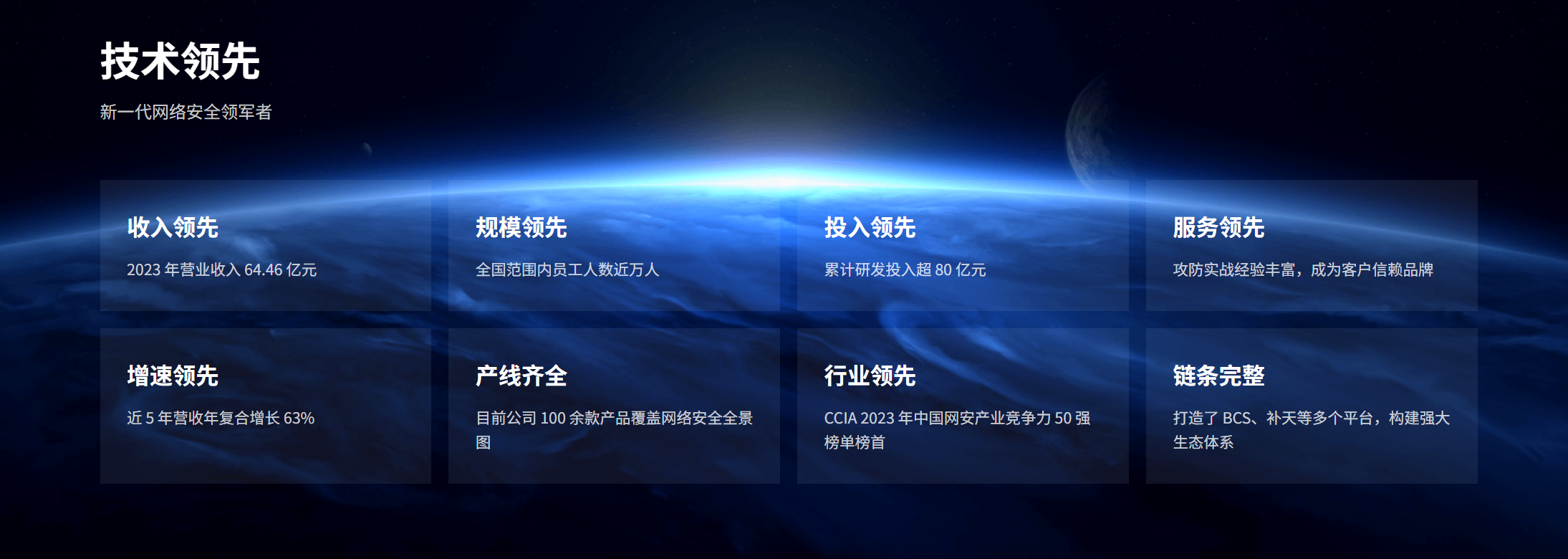 技术领先

新一代网络安全领军者

收入领先

2023 年营业收入 64.46 亿元

规模领先

全国范围内员工人数近万人

投入领先

累计研发投入超 80 亿元

服务领先

攻防实战经验丰富，成为客户信赖品牌

增速领先

近 5 年营收年复合增长 63%

产线齐全

目前公司 100 余款产品覆盖网络安全全景图

行业领先

CCIA 2023 年中国网安产业竞争力 50 强榜单榜首

链条完整

打造了 BCS、补天等多个平台，构建强大生态体系